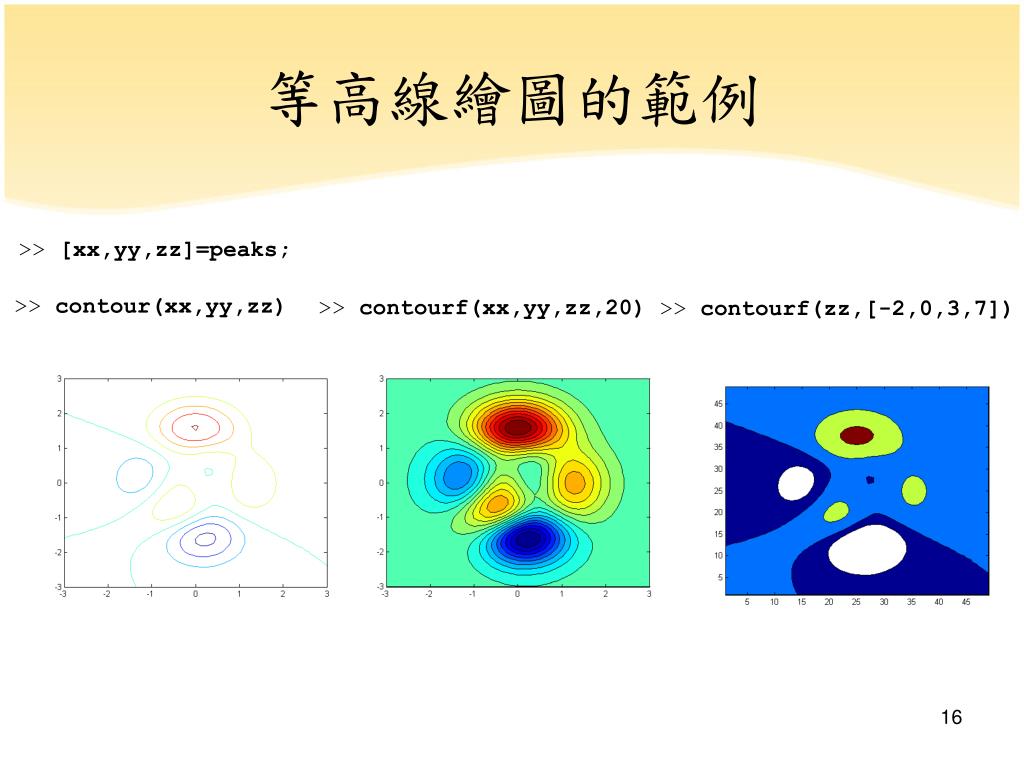 等高線繪圖的範例

>> [xx,yy,zz]=peaks;

>> contour(xx,yy,zz)

>> contourf(xx,yy,zz,20)

>> contourf(zz,[-2,0,3,7])

3
2
1
0
-1
-2
-3
-3 -2 -1 0 1 2 3

3
2
1
0
-1
-2
-3
-3 -2 -1 0 1 2 3

45
40
35
30
25
20
15
10
5
5 10 15 20 25 30 35 40 45

16